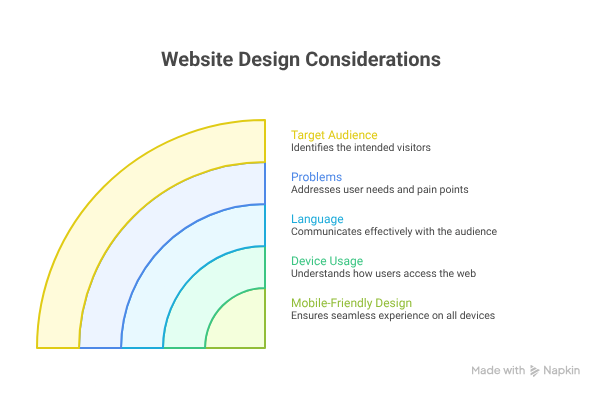 Website Design Considerations

Target Audience
Identifies the intended visitors

Problems
Addresses user needs and pain points

Language
Communicates effectively with the audience

Device Usage
Understands how users access the web

Mobile-Friendly Design
Ensures seamless experience on all devices

Made with Napkin